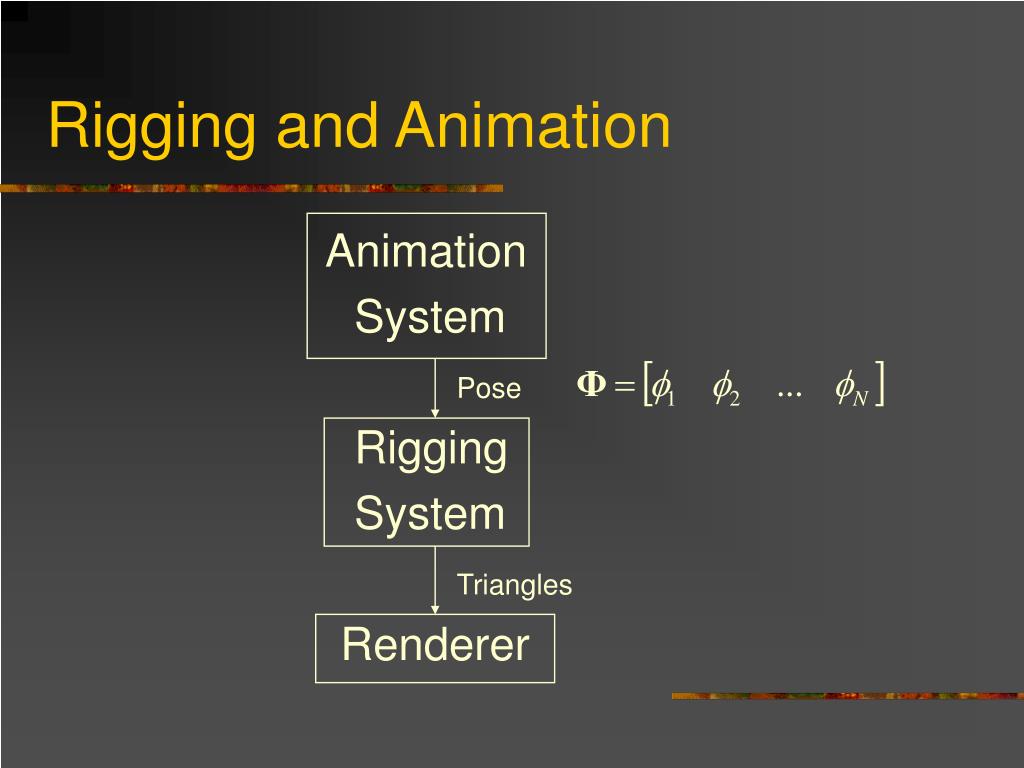 Rigging and Animation

Animation System

Pose

$\mathbf{\Phi} = [\phi_1 \quad \phi_2 \quad ... \quad \phi_N]$

Rigging System

Triangles

Renderer